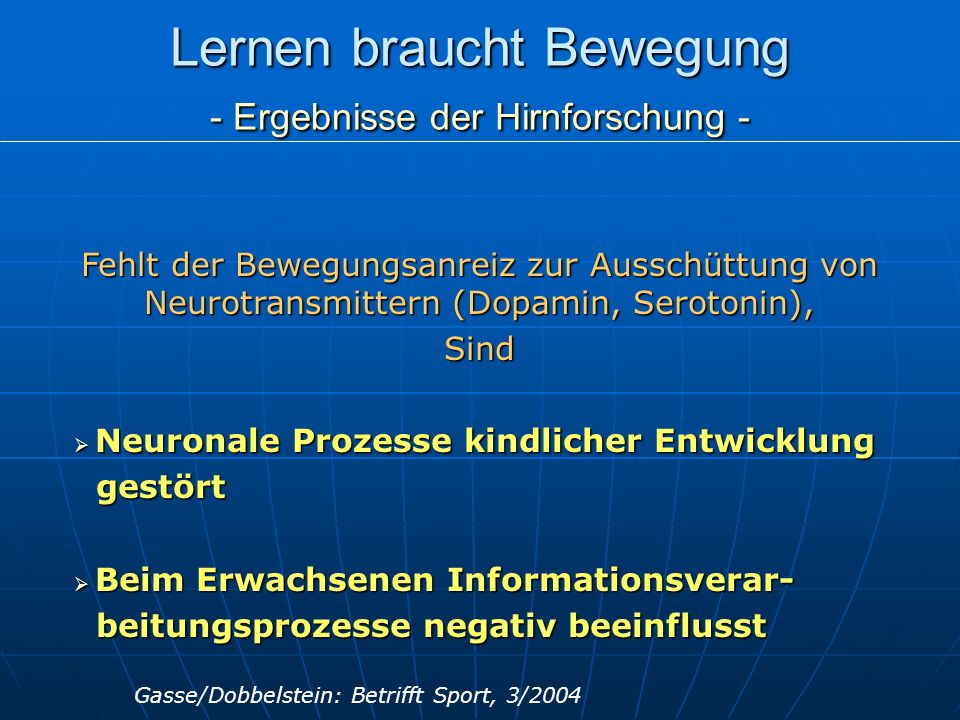 Lernen braucht Bewegung

- Ergebnisse der Hirnforschung -

Fehlt der Bewegungsanreiz zur Ausschüttung von Neurotransmittern (Dopamin, Serotonin),
Sind

➢ Neuronale Prozesse kindlicher Entwicklung gestört

➢ Beim Erwachsenen Informationsverarbeitungsprozesse negativ beeinflusst

Gasse/Dobbelstein: Betrifft Sport, 3/2004